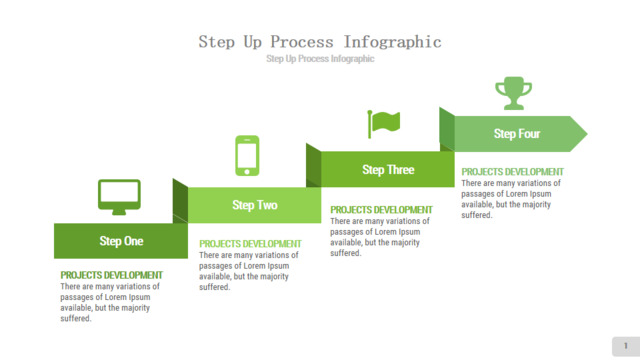 Step Up Process Infographic

Step Up Process Infographic

Step One

PROJECTS DEVELOPMENT
There are many variations of passages of Lorem Ipsum available, but the majority suffered.

Step Two

PROJECTS DEVELOPMENT
There are many variations of passages of Lorem Ipsum available, but the majority suffered.

Step Three

PROJECTS DEVELOPMENT
There are many variations of passages of Lorem Ipsum available, but the majority suffered.

Step Four

PROJECTS DEVELOPMENT
There are many variations of passages of Lorem Ipsum available, but the majority suffered.

1